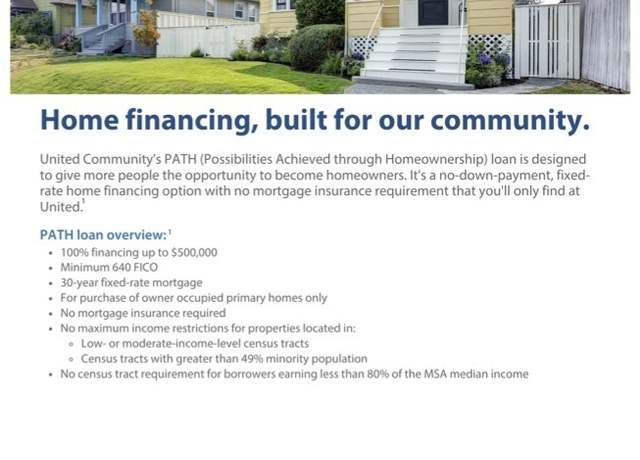 Home financing, built for our community.

United Community's PATH (Possibilities Achieved through Homeownership) loan is designed to give more people the opportunity to become homeowners. It's a no-down-payment, fixed-rate home financing option with no mortgage insurance requirement that you'll only find at United.$^1$

PATH loan overview:$^1$
• 100% financing up to $500,000
• Minimum 640 FICO
• 30-year fixed-rate mortgage
• For purchase of owner occupied primary homes only
• No mortgage insurance required
• No maximum income restrictions for properties located in:
◦ Low- or moderate-income-level census tracts
◦ Census tracts with greater than 49% minority population
• No census tract requirement for borrowers earning less than 80% of the MSA median income